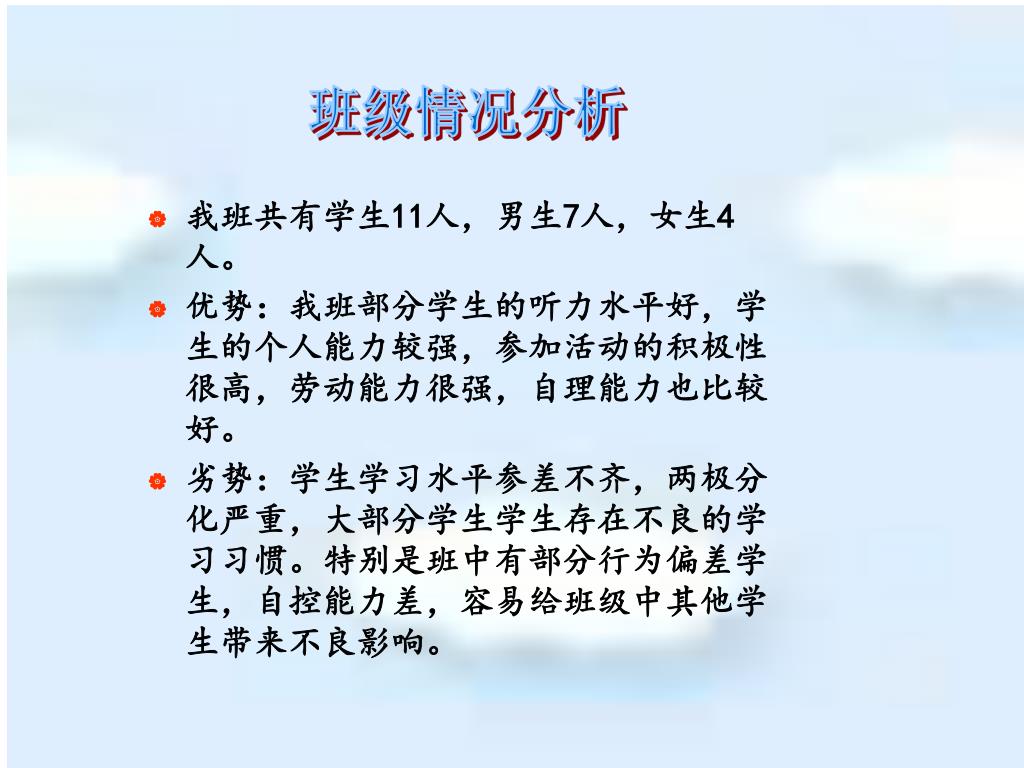 班级情况分析

我班共有学生11人，男生7人，女生4人。

优势：我班部分学生的听力水平好，学生的个人能力较强，参加活动的积极性很高，劳动能力很强，自理能力也比较好。

劣势：学生学习水平参差不齐，两极分化严重，大部分学生学生存在不良的学习习惯。特别是班中有部分行为偏差学生，自控能力差，容易给班级中其他学生带来不良影响。